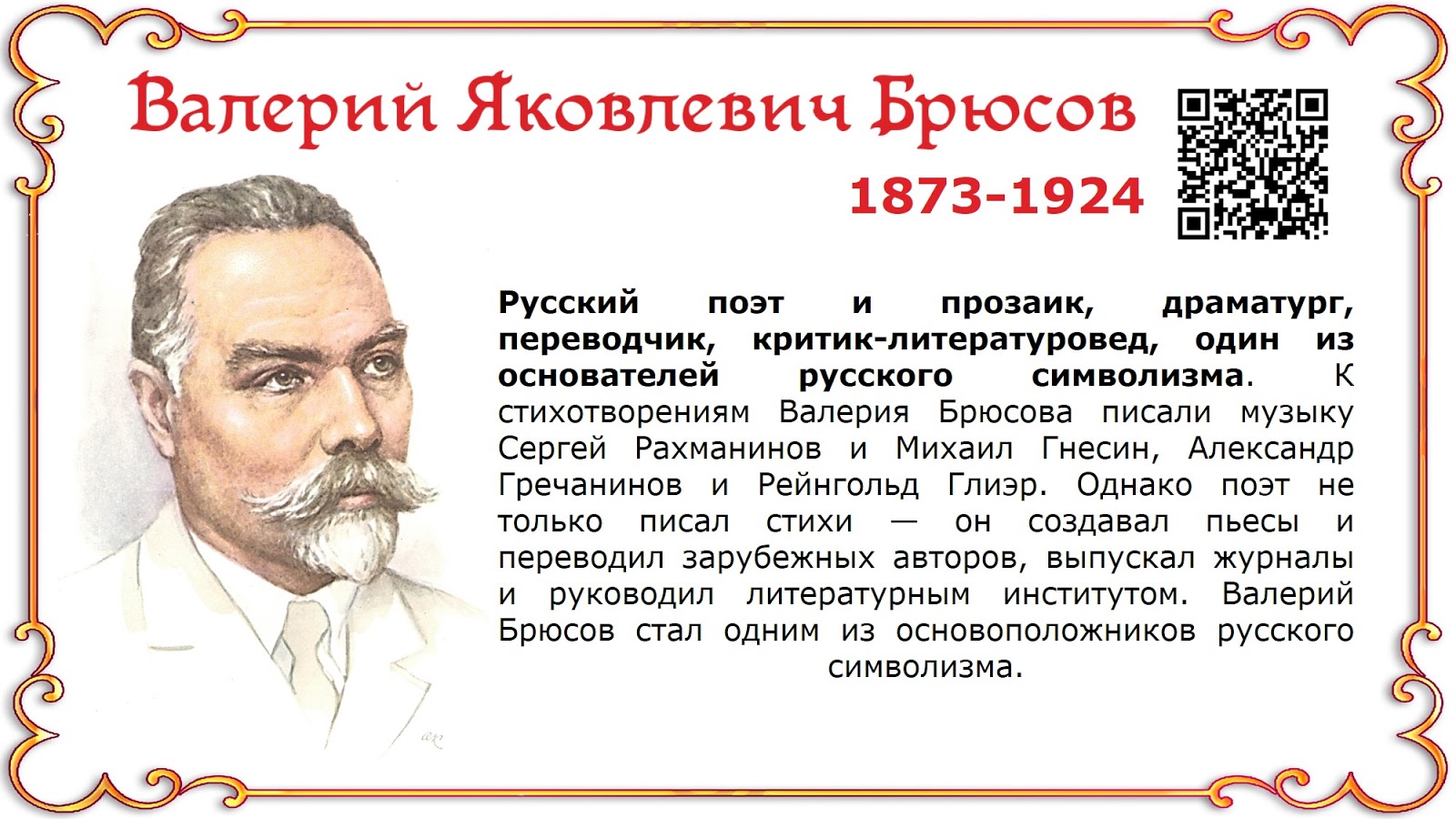 Валерий Яковлевич Брюсов

1873-1924

Русский поэт и прозаик, драматург, переводчик, критик-литературовед, один из основателей русского символизма. К стихотворениям Валерия Брюсова писали музыку Сергей Рахманинов и Михаил Гнесин, Александр Гречанинов и Рейнгольд Глиэр. Однако поэт не только писал стихи — он создавал пьесы и переводил зарубежных авторов, выпускал журналы и руководил литературным институтом. Валерий Брюсов стал одним из основоположников русского символизма.